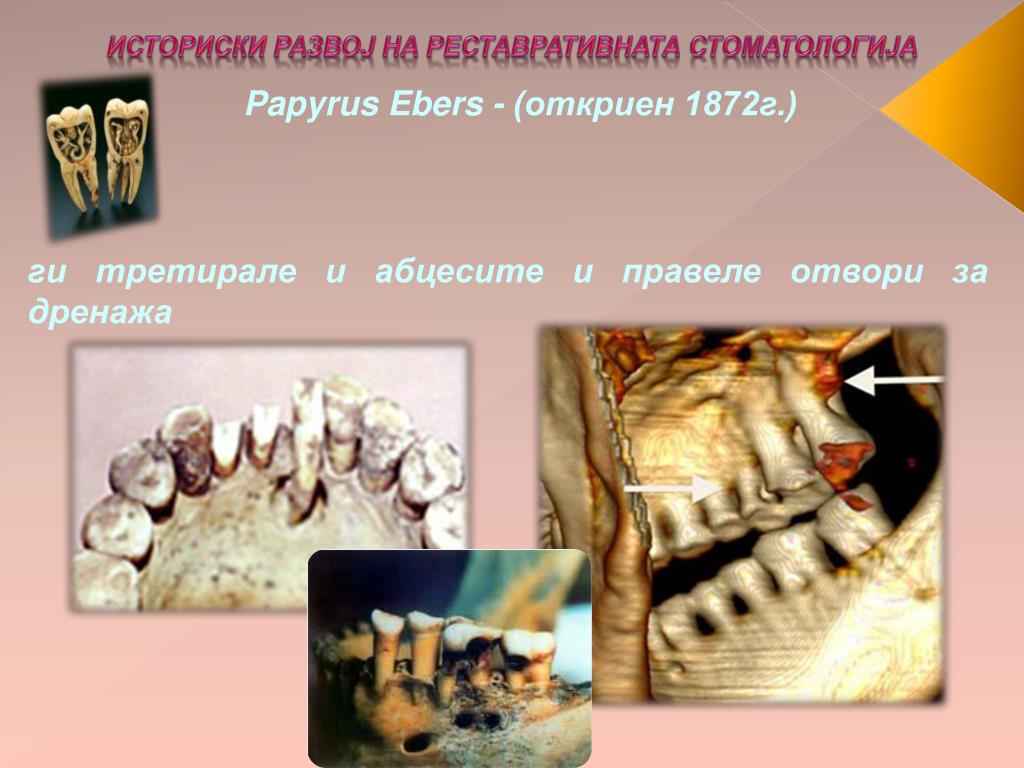 ИСТОРИСКИ РАЗВОЈ НА РЕСТАВРАТИВНАТА СТОМАТОЛОГИЈА

Papyrus Ebers - (откриен 1872г.)

ги третирале и абцесите и правеле отвори за дренажа